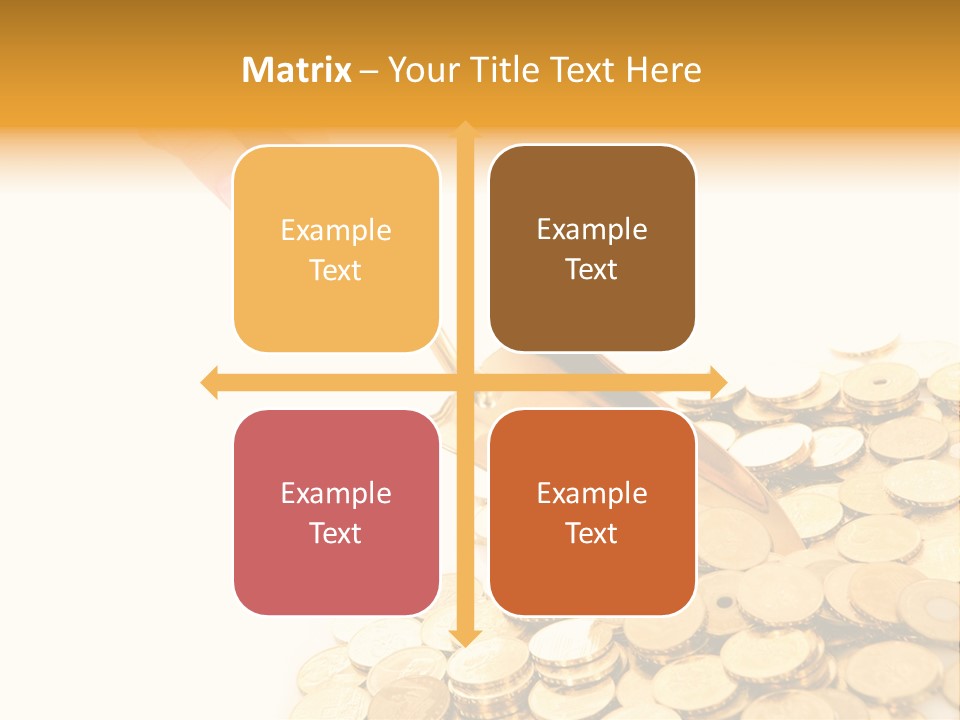 Matrix – Your Title Text Here

Example Text

Example Text

Example Text

Example Text